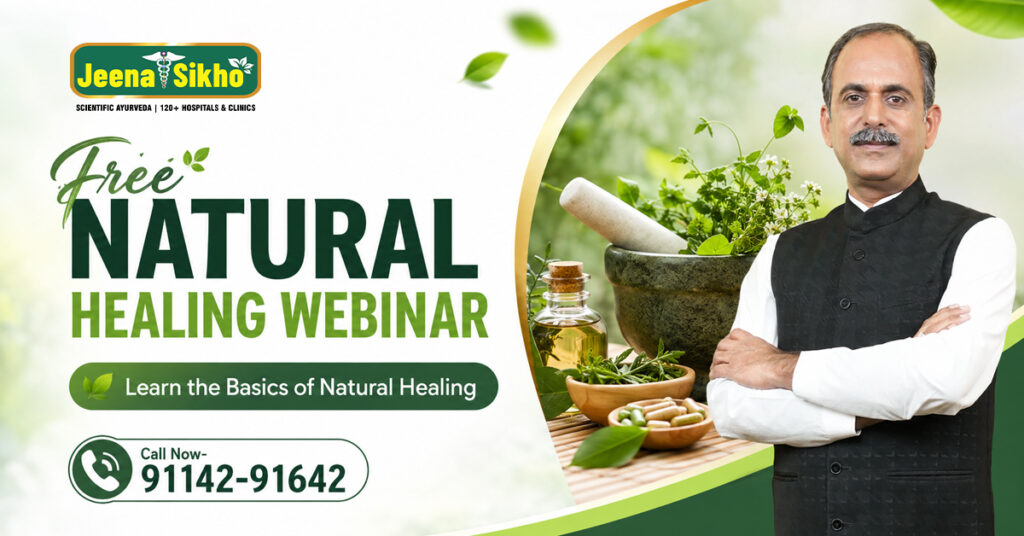 Jeena Sikho
SCIENTIFIC AYURVEDA | 120+ HOSPITALS & CLINICS

Free
NATURAL
HEALING WEBINAR

Learn the Basics of Natural Healing

Call Now-
91142-91642